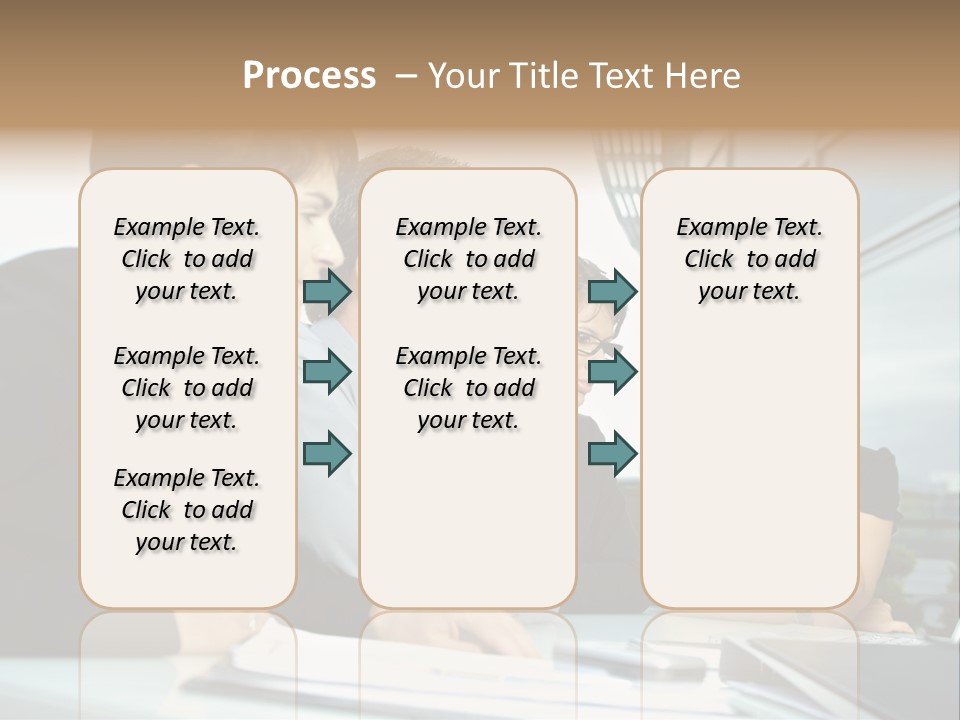 Process – Your Title Text Here

Example Text. Click to add your text.

Example Text. Click to add your text.

Example Text. Click to add your text.

Example Text. Click to add your text.

Example Text. Click to add your text.

Example Text. Click to add your text.